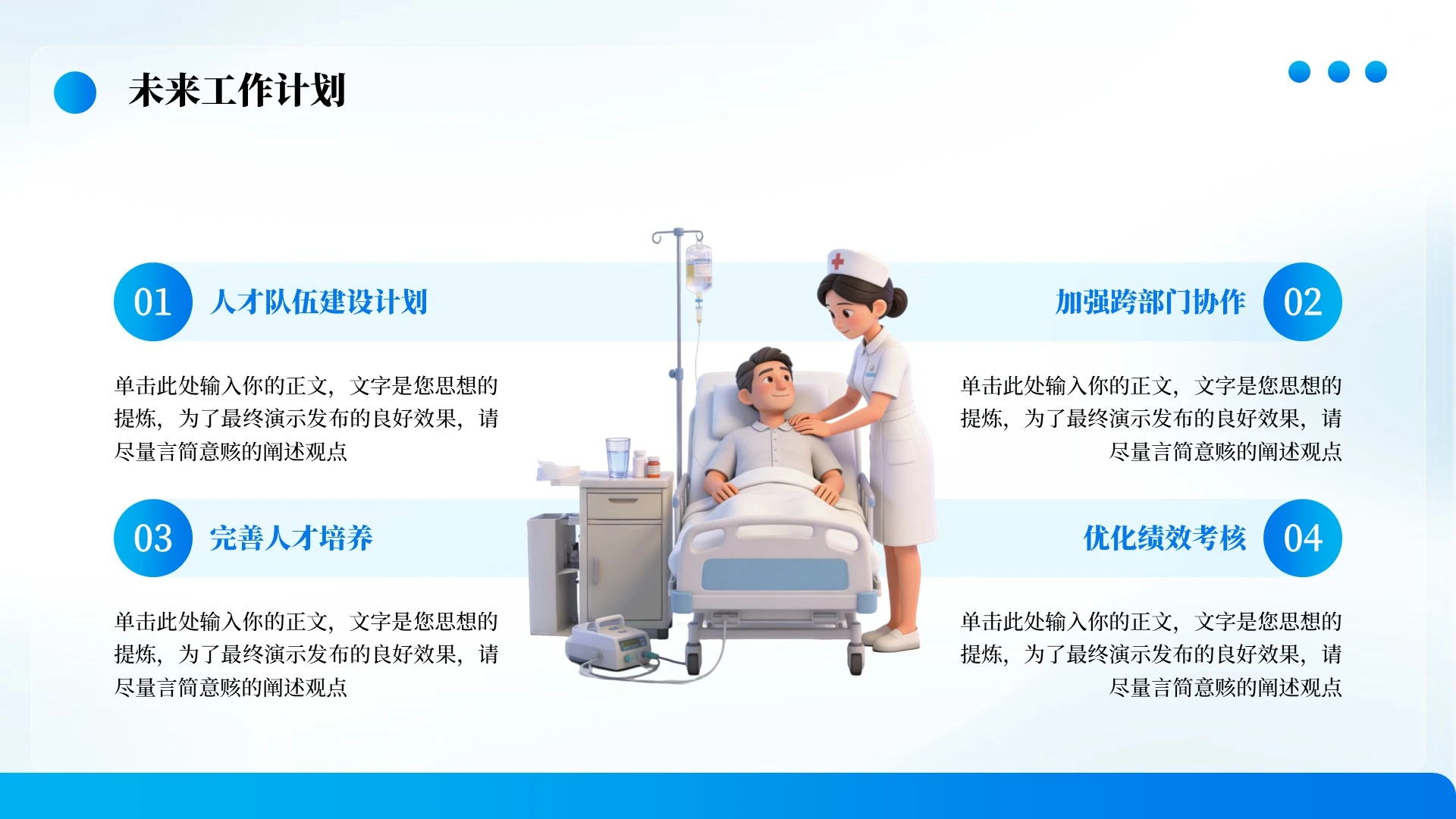 未来工作计划

01 人才队伍建设计划

单击此处输入你的正文，文字是您思想的提炼，为了最终演示发布的良好效果，请尽量言简意赅的阐述观点

加强跨部门协作 02

单击此处输入你的正文，文字是您思想的提炼，为了最终演示发布的良好效果，请尽量言简意赅的阐述观点

03 完善人才培养

单击此处输入你的正文，文字是您思想的提炼，为了最终演示发布的良好效果，请尽量言简意赅的阐述观点

优化绩效考核 04

单击此处输入你的正文，文字是您思想的提炼，为了最终演示发布的良好效果，请尽量言简意赅的阐述观点